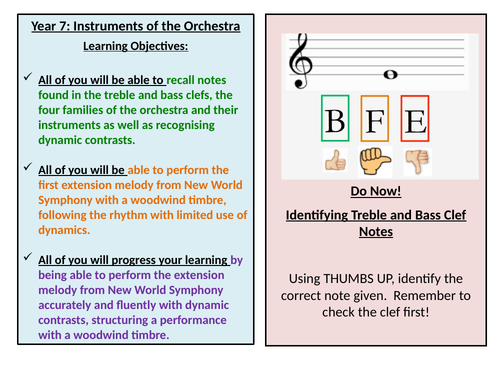 Year 7: Instruments of the Orchestra

Learning Objectives:

✓ All of you will be able to recall notes found in the treble and bass clefs, the four families of the orchestra and their instruments as well as recognising dynamic contrasts.

✓ All of you will be able to perform the first extension melody from New World Symphony with a woodwind timbre, following the rhythm with limited use of dynamics.

✓ All of you will progress your learning by being able to perform the extension melody from New World Symphony accurately and fluently with dynamic contrasts, structuring a performance with a woodwind timbre.

B F E

Do Now!

Identifying Treble and Bass Clef Notes

Using THUMBS UP, identify the correct note given. Remember to check the clef first!